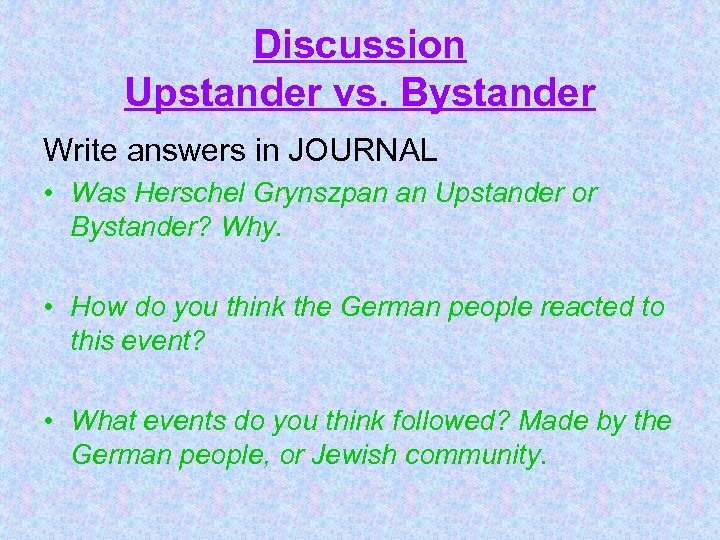 Discussion
Upstander vs. Bystander

Write answers in JOURNAL

• Was Herschel Grynszpan an Upstander or Bystander? Why.

• How do you think the German people reacted to this event?

• What events do you think followed? Made by the German people, or Jewish community.